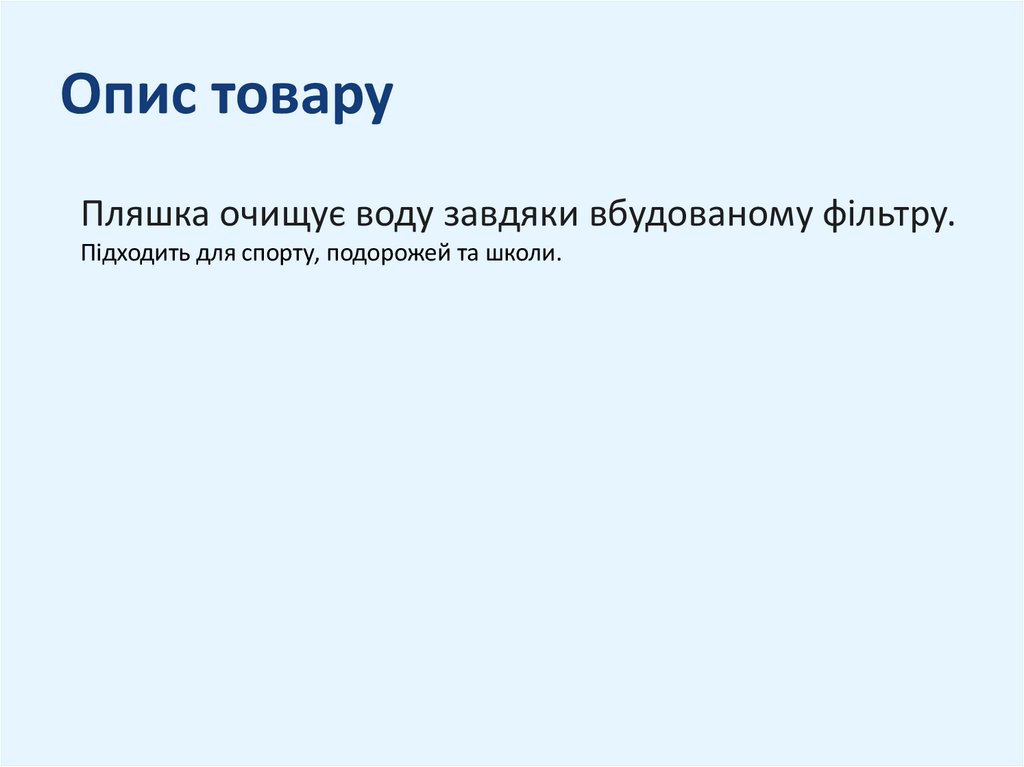 Опис товару

Пляшка очищує воду завдяки вбудованому фільтру.
Підходить для спорту, подорожей та школи.